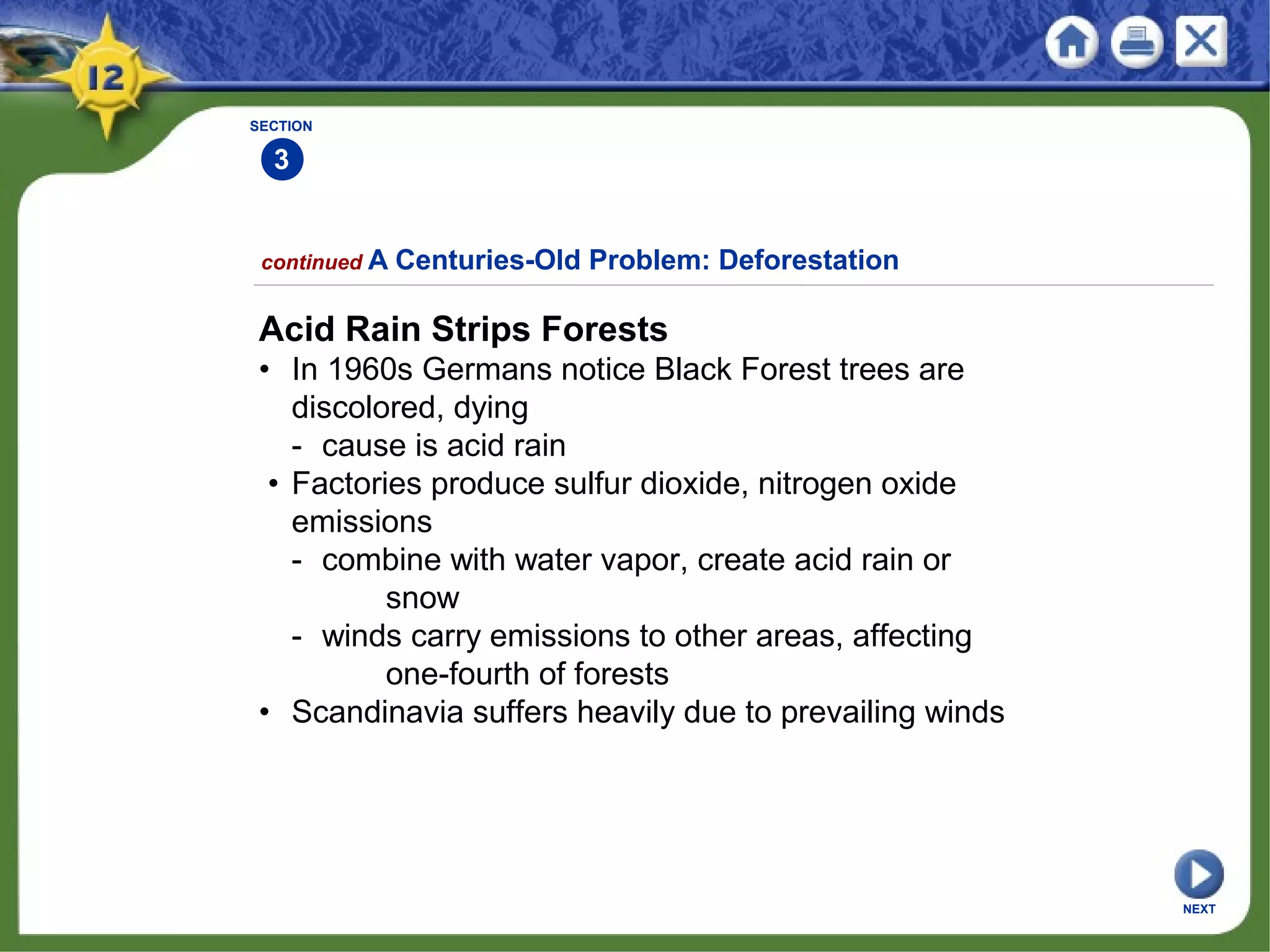 12

SECTION
3

continued A Centuries-Old Problem: Deforestation

Acid Rain Strips Forests

• In 1960s Germans notice Black Forest trees are discolored, dying
- cause is acid rain

• Factories produce sulfur dioxide, nitrogen oxide emissions
- combine with water vapor, create acid rain or snow
- winds carry emissions to other areas, affecting one-fourth of forests

• Scandinavia suffers heavily due to prevailing winds

NEXT